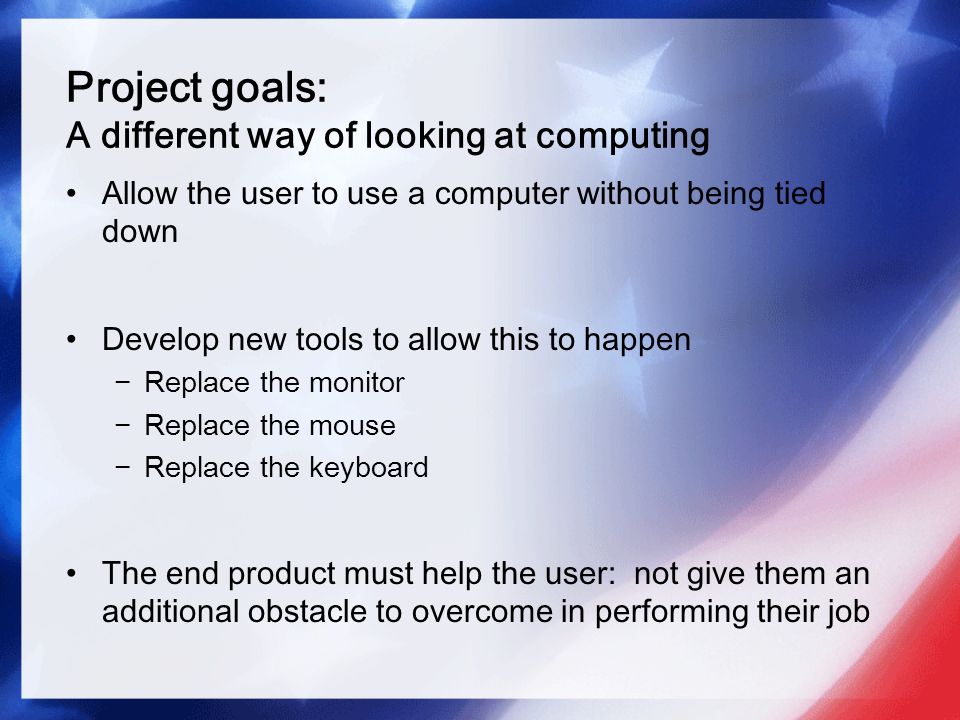 Project goals:
A different way of looking at computing

• Allow the user to use a computer without being tied down

• Develop new tools to allow this to happen
− Replace the monitor
− Replace the mouse
− Replace the keyboard

• The end product must help the user: not give them an additional obstacle to overcome in performing their job